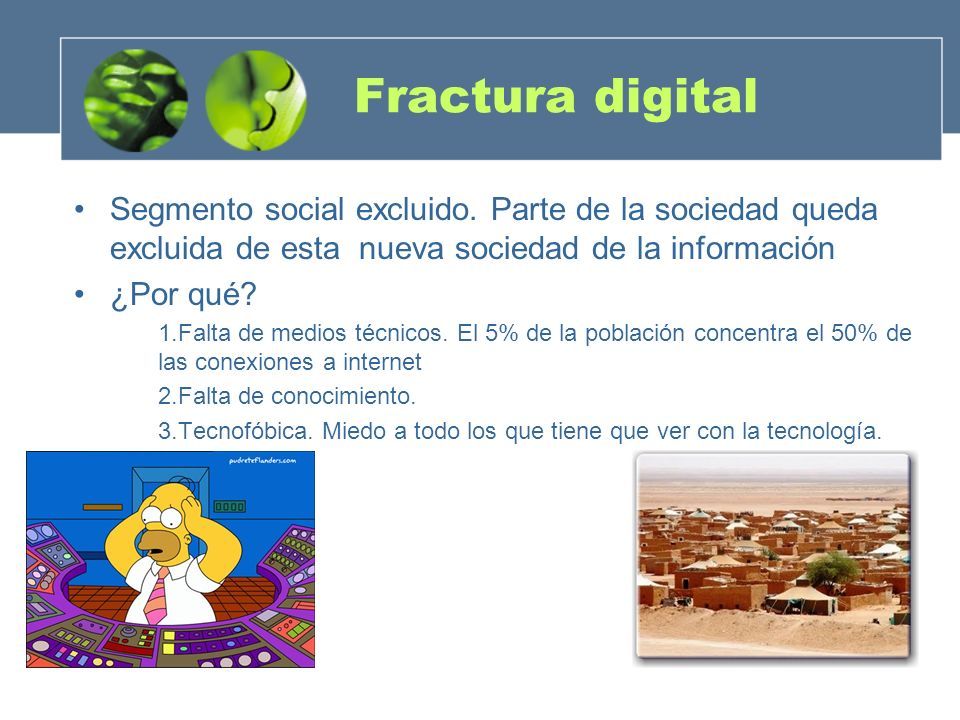 Fractura digital

• Segmento social excluido. Parte de la sociedad queda excluida de esta nueva sociedad de la información

• ¿Por qué?

1.Falta de medios técnicos. El 5% de la población concentra el 50% de las conexiones a internet

2.Falta de conocimiento.

3.Tecnofóbica. Miedo a todo los que tiene que ver con la tecnología.

pudreteflanders.com